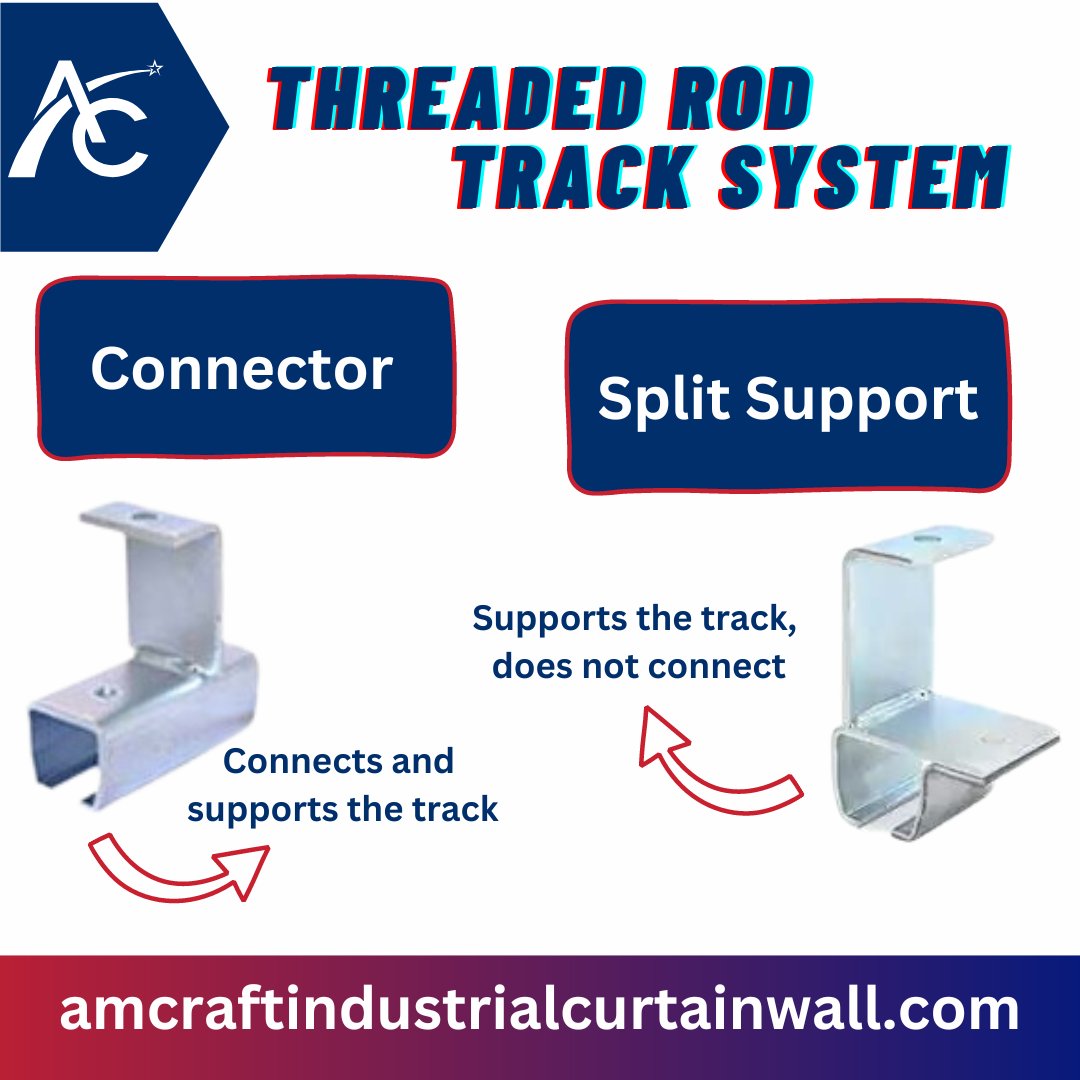 AC

THREADED ROD TRACK SYSTEM

Connector

Split Support

Supports the track, does not connect

Connects and supports the track

amcraftindustrialcurtainwall.com